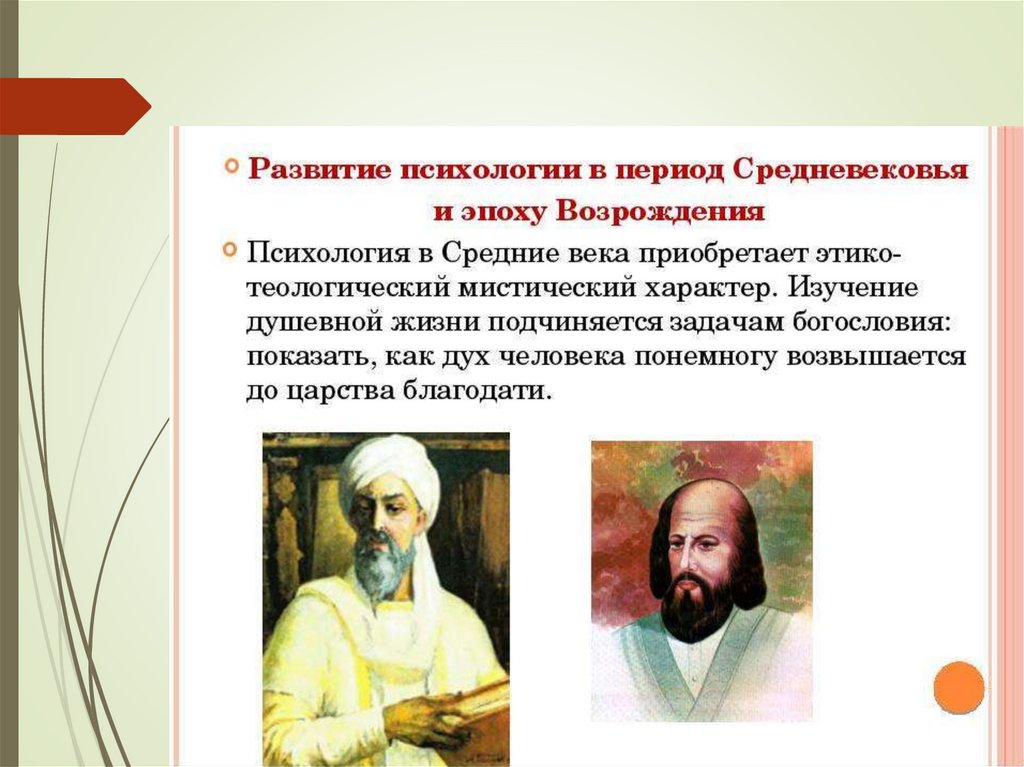 Развитие психологии в период Средневековья и эпоху Возрождения

Психология в Средние века приобретает этико-теологический мистический характер. Изучение душевной жизни подчиняется задачам богословия: показать, как дух человека понемногу возвышается до царства благодати.